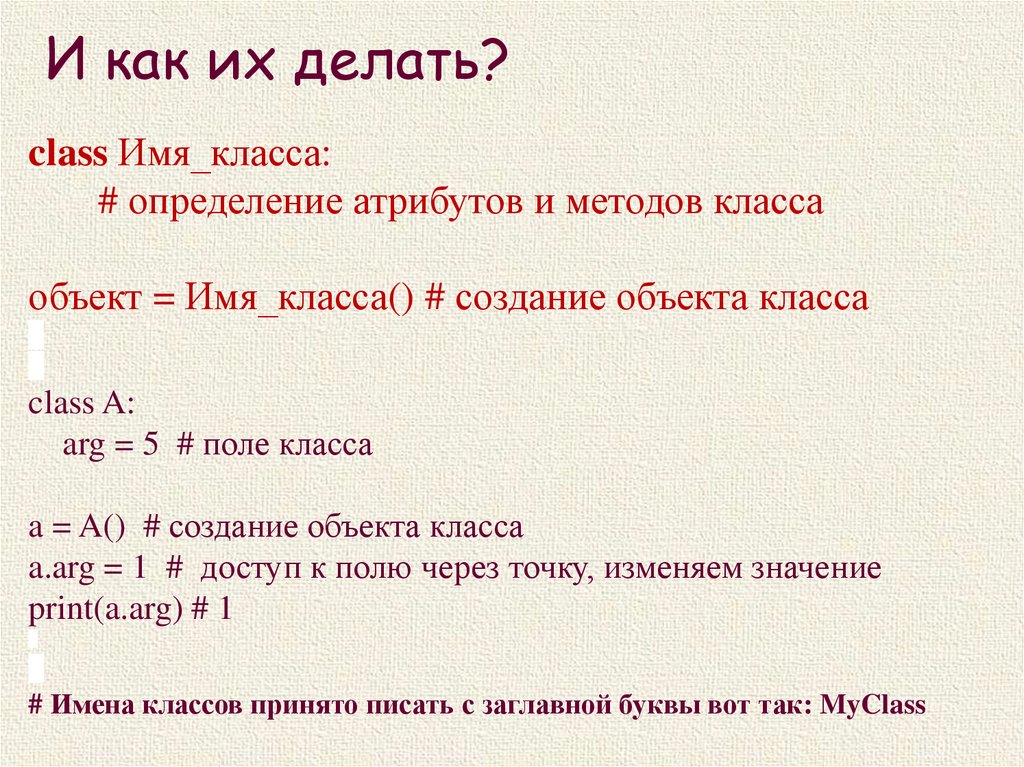 И как их делать?

class Имя_класса:
# определение атрибутов и методов класса

объект = Имя_класса() # создание объекта класса

class A:
arg = 5 # поле класса

a = A() # создание объекта класса
a.arg = 1 # доступ к полю через точку, изменяем значение
print(a.arg) # 1

# Имена классов принято писать с заглавной буквы вот так: MyClass